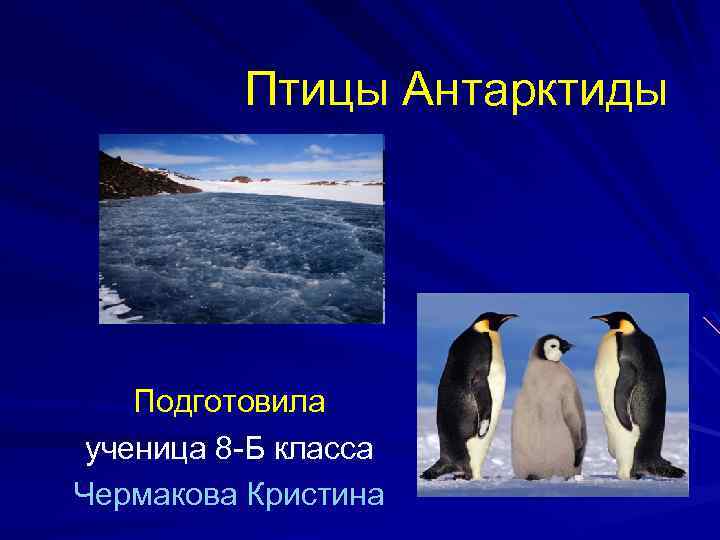 Птицы Антарктиды

Подготовила
ученица 8-Б класса
Чермакова Кристина